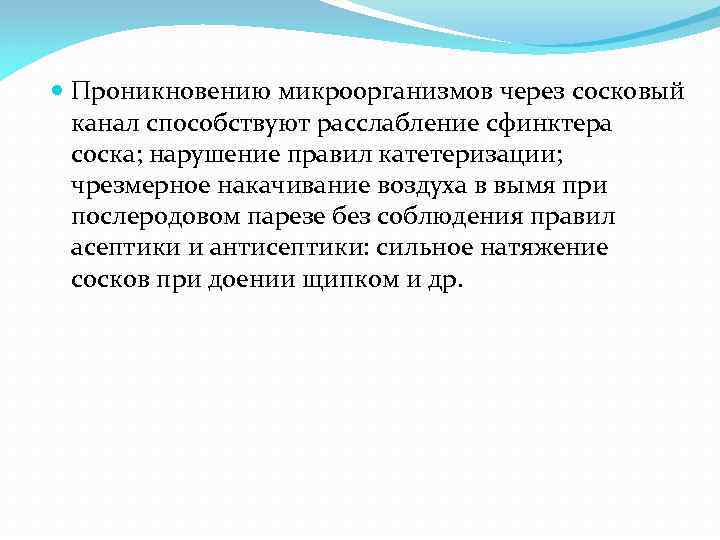 Проникновению микроорганизмов через сосковый канал способствуют расслабление сфинктера соска; нарушение правил катетеризации; чрезмерное накачивание воздуха в вымя при послеродовом парезе без соблюдения правил асептики и антисептики: сильное натяжение сосков при доении щипком и др.